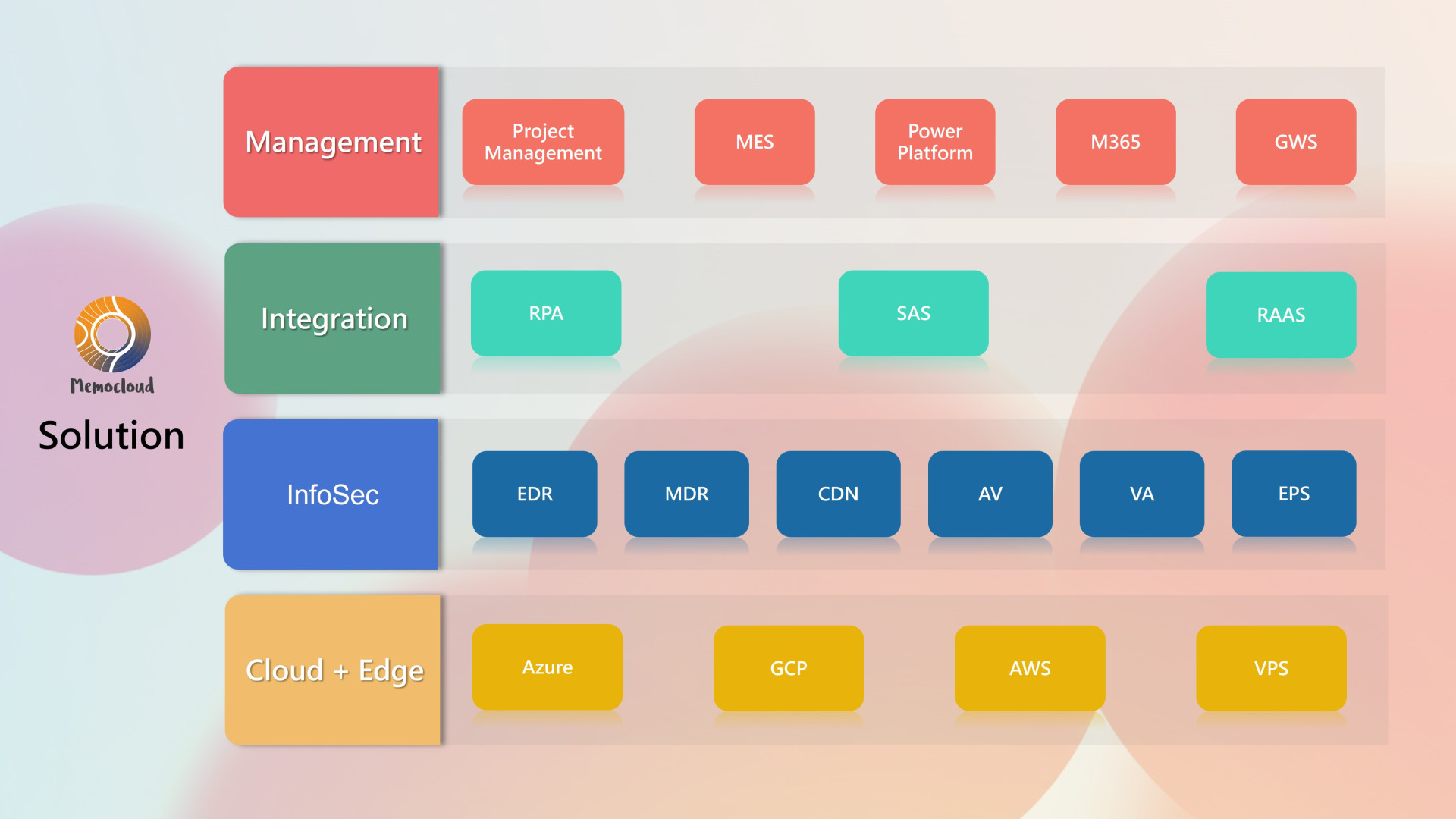 Memocloud

Solution

Management

Project Management

MES

Power Platform

M365

GWS

Integration

RPA

SAS

RAAS

InfoSec

EDR

MDR

CDN

AV

VA

EPS

Cloud + Edge

Azure

GCP

AWS

VPS